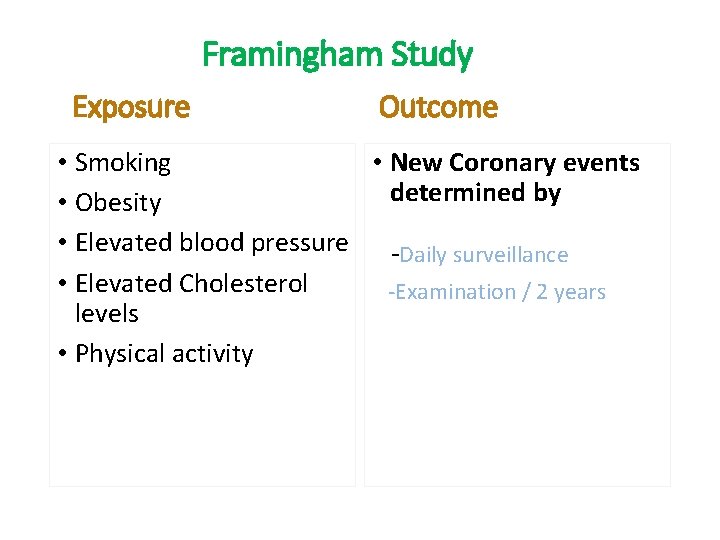 Framingham Study

Exposure

• Smoking
• Obesity
• Elevated blood pressure
• Elevated Cholesterol levels
• Physical activity

Outcome

• New Coronary events determined by

-Daily surveillance
-Examination / 2 years